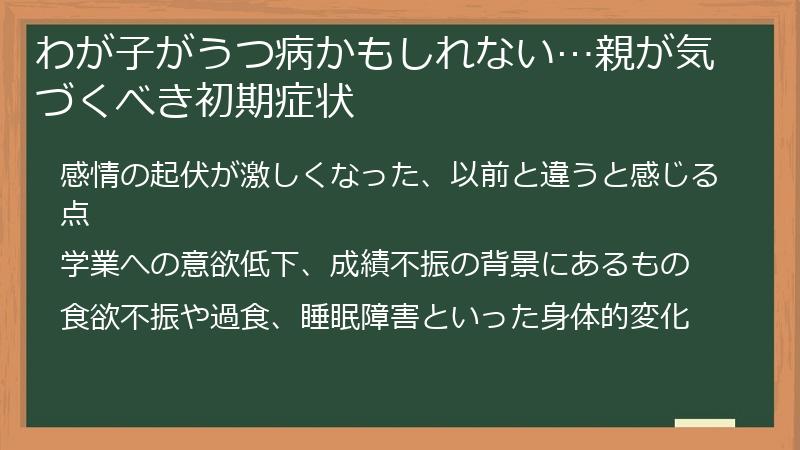 わが子がうつ病かもしれない…親が気づくべき初期症状

感情の起伏が激しくなった、以前と違うと感じる点

学業への意欲低下、成績不振の背景にあるもの

食欲不振や過食、睡眠障害といった身体的変化